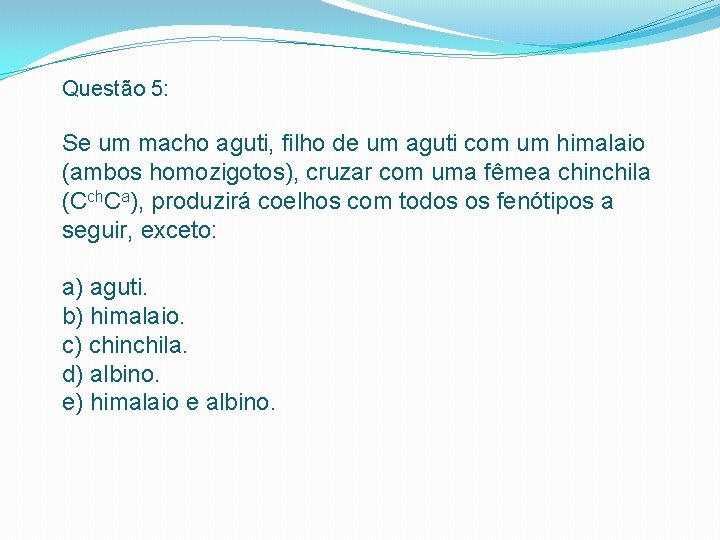 Questão 5:

Se um macho aguti, filho de um aguti com um himalaio (ambos homozigotos), cruzar com uma fêmea chinchila ($C^{ch}C^{a}$), produzirá coelhos com todos os fenótipos a seguir, exceto:

a) aguti.
b) himalaio.
c) chinchila.
d) albino.
e) himalaio e albino.